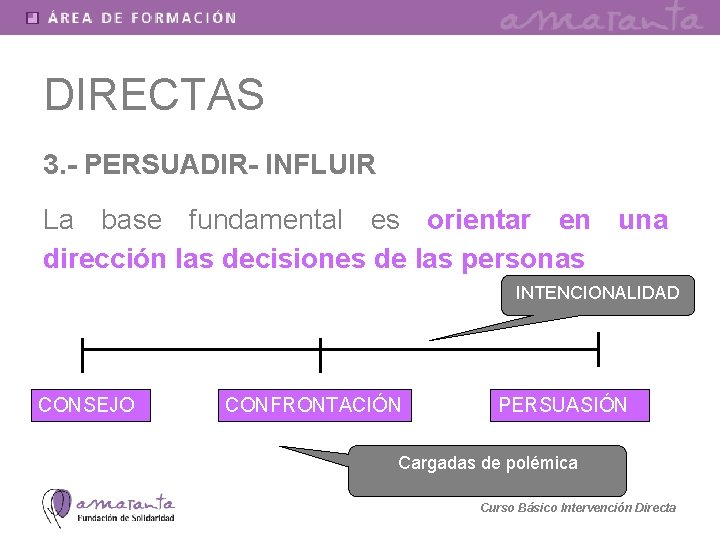 ÁREA DE FORMACIÓN

amaranta

DIRECTAS

3.- PERSUADIR- INFLUIR

La base fundamental es orientar en una dirección las decisiones de las personas

INTENCIONALIDAD

CONSEJO

CONFRONTACIÓN

PERSUASIÓN

Cargadas de polémica

amaranta
Fundación de Solidaridad

Curso Básico Intervención Directa